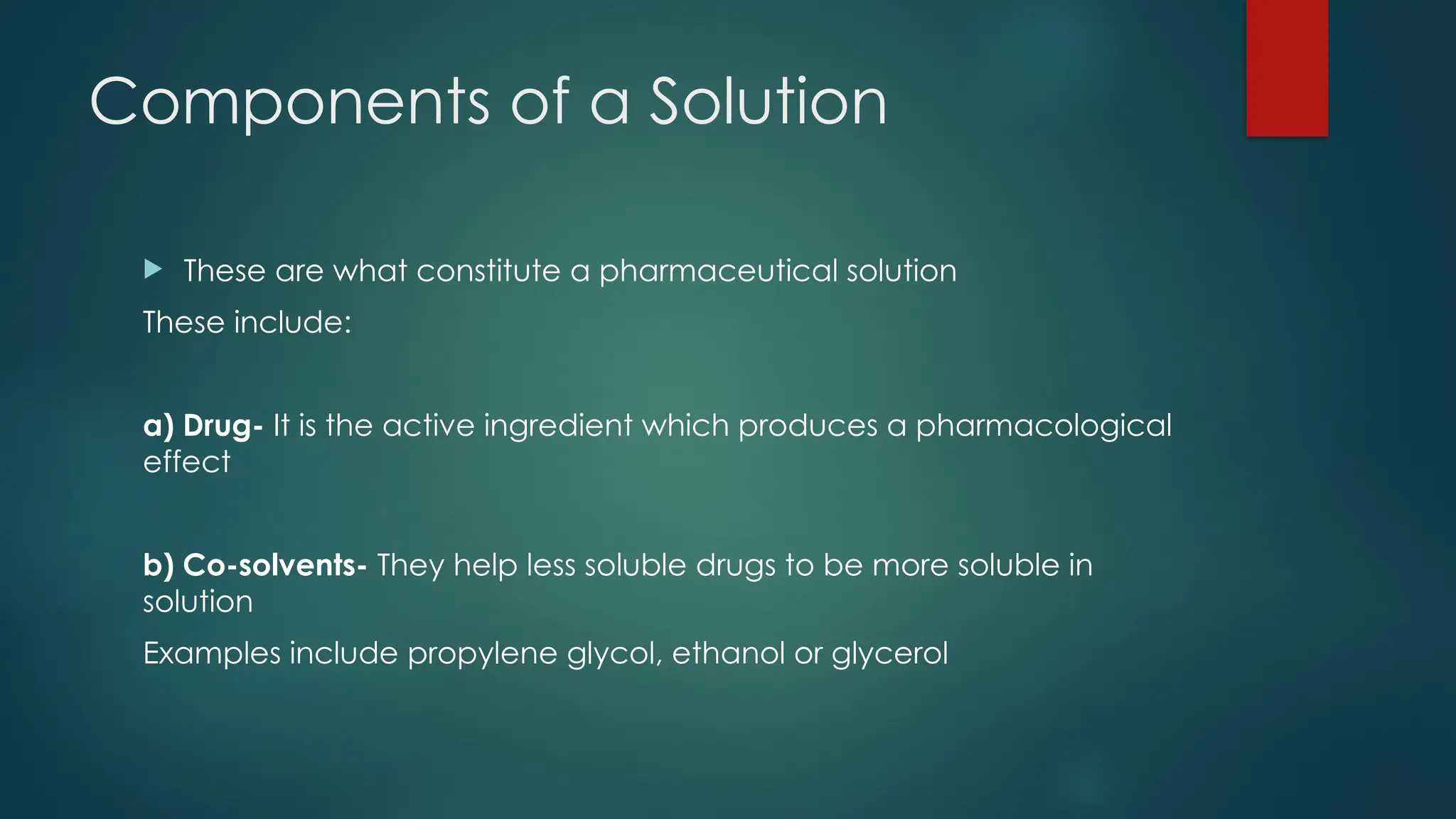 Components of a Solution

These are what constitute a pharmaceutical solution

These include:

a) Drug- It is the active ingredient which produces a pharmacological effect

b) Co-solvents- They help less soluble drugs to be more soluble in solution

Examples include propylene glycol, ethanol or glycerol